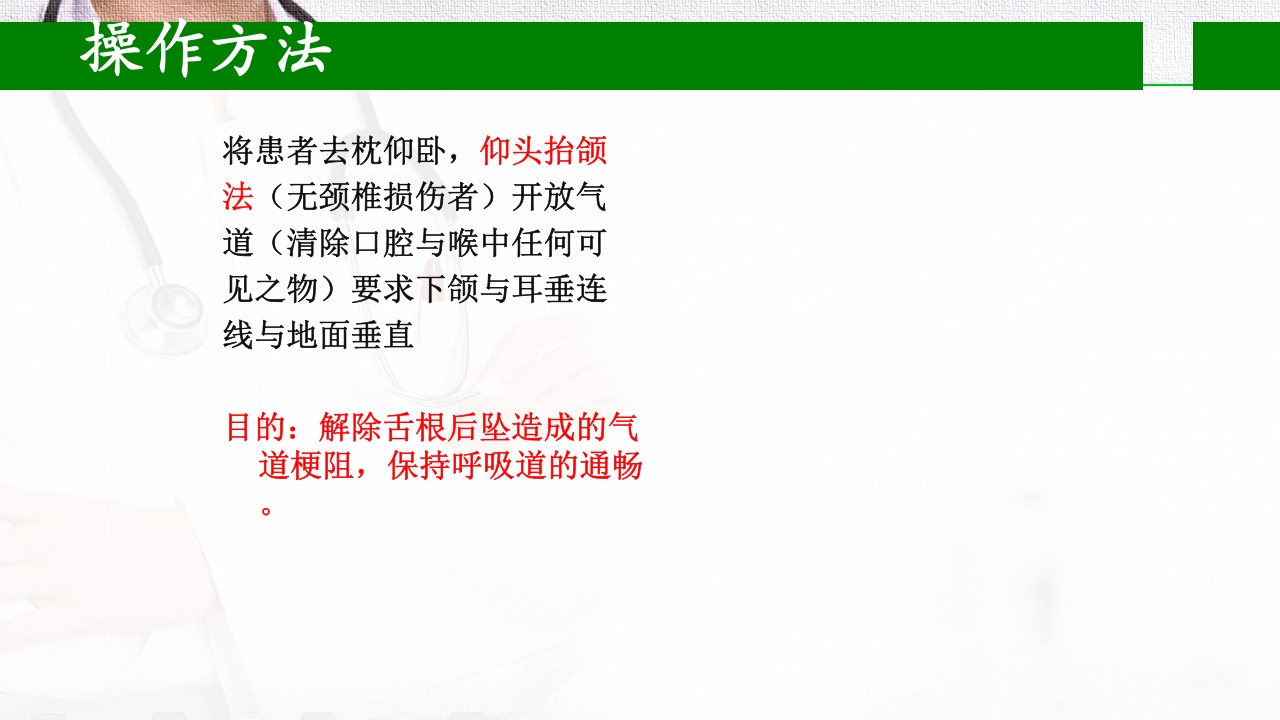 操作方法

将患者去枕仰卧，仰头抬颌法（无颈椎损伤者）开放气道（清除口腔与喉中任何可见之物）要求下颌与耳垂连线与地面垂直

目的：解除舌根后坠造成的气道梗阻，保持呼吸道的通畅。